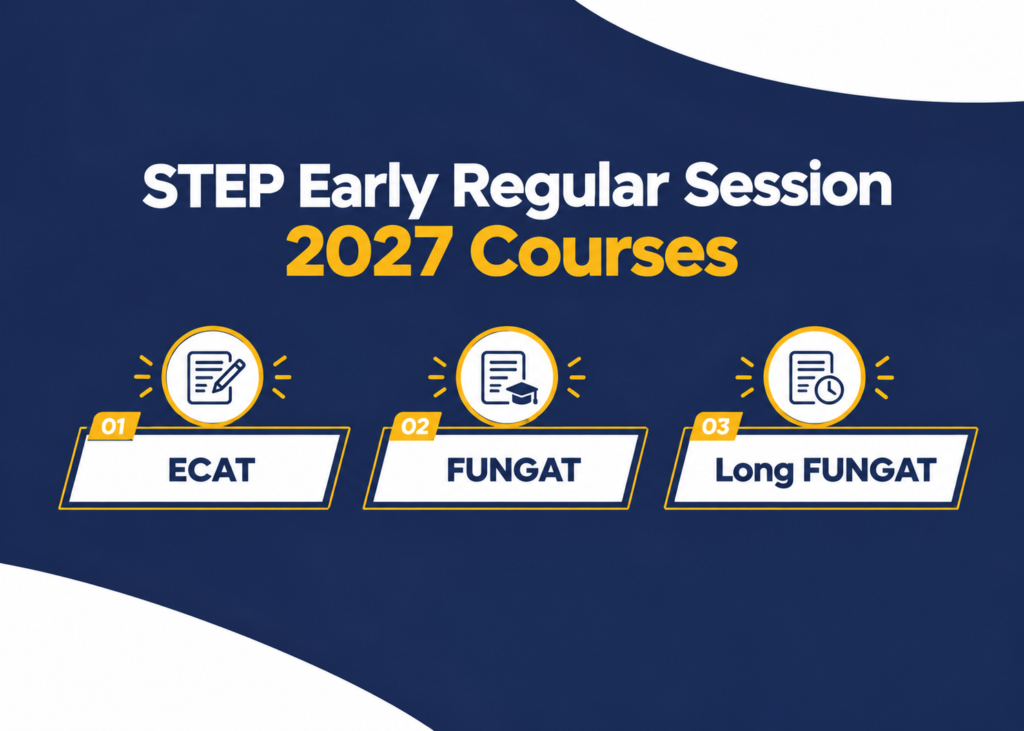 STEP Early Regular Session
2027 Courses

01
ECAT

02
FUNGAT

03
Long FUNGAT